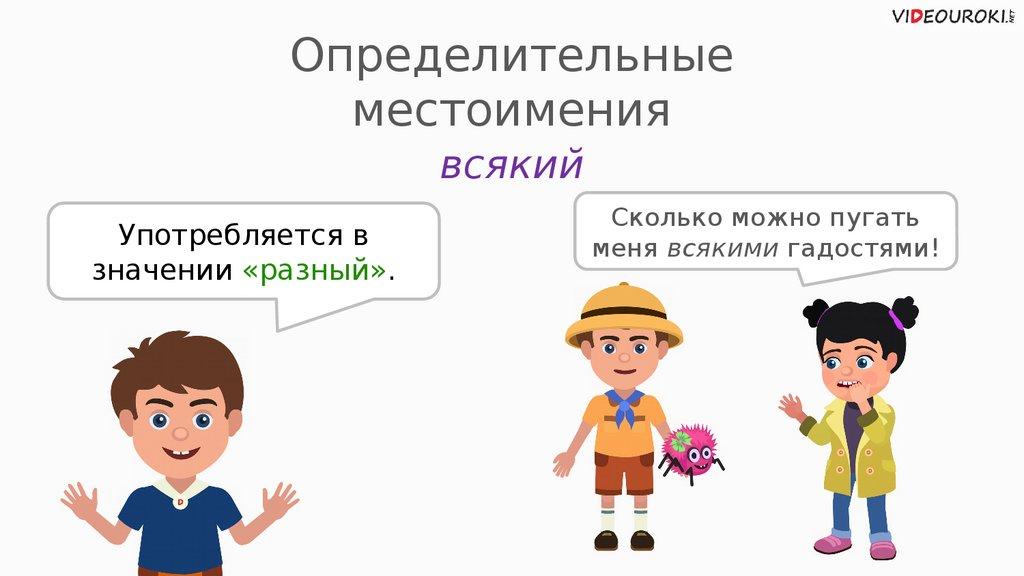 VIDEOUROKI.NET

Определительные местоимения

всякий

Употребляется в значении «разный».

Сколько можно пугать меня всякими гадостями!